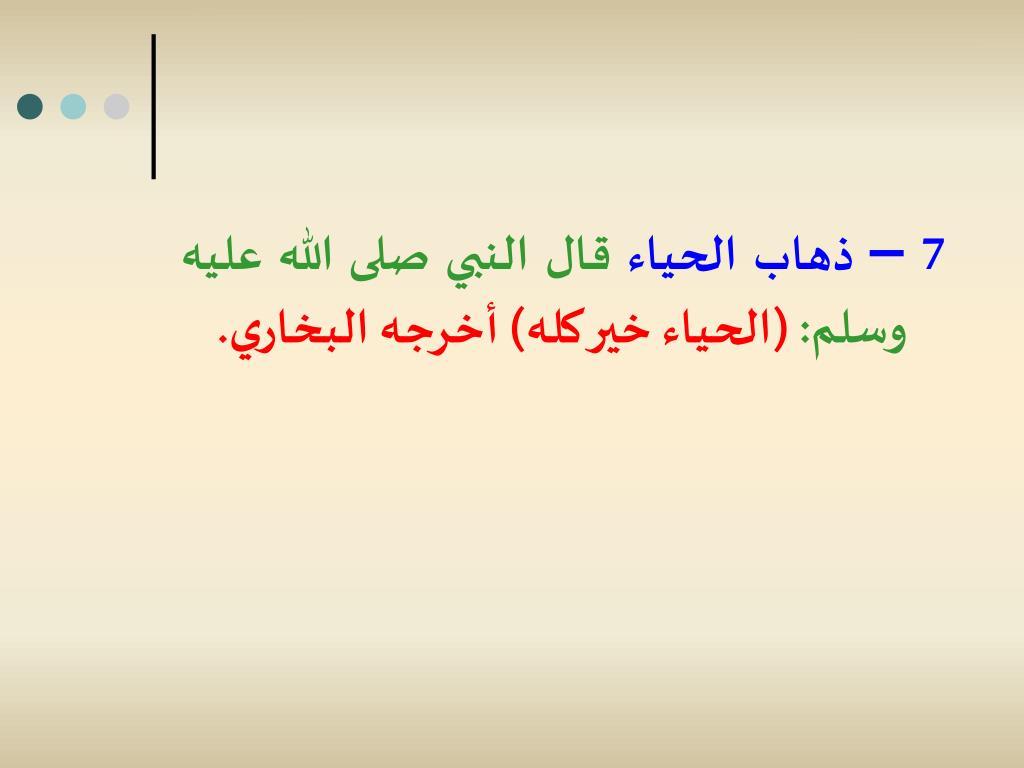 7 – ذهاب الحياء قال النبي صلى الله عليه وسلم: (الحياء خيركله) أخرجه البخاري.